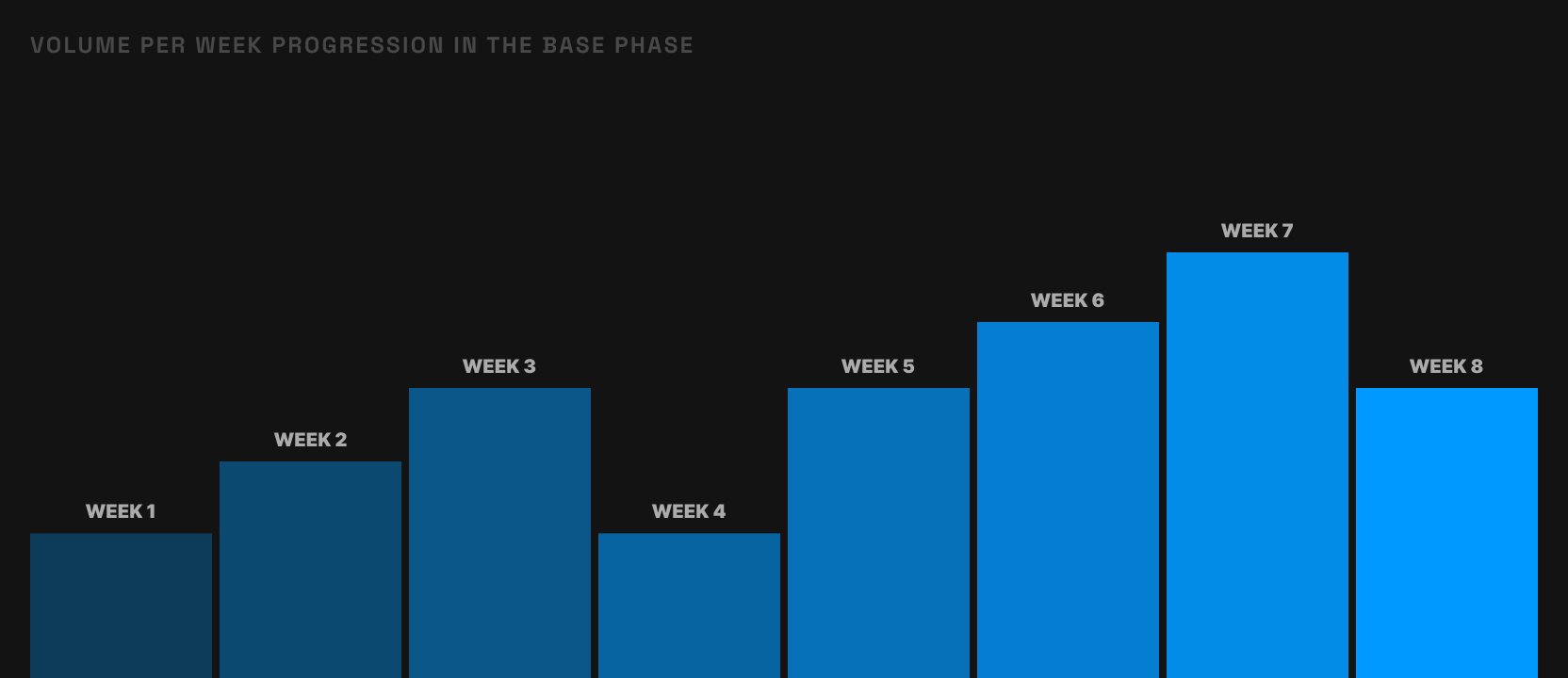 VOLUME PER WEEK PROGRESSION IN THE BASE PHASE

WEEK 1
WEEK 2
WEEK 3
WEEK 4
WEEK 5
WEEK 6
WEEK 7
WEEK 8